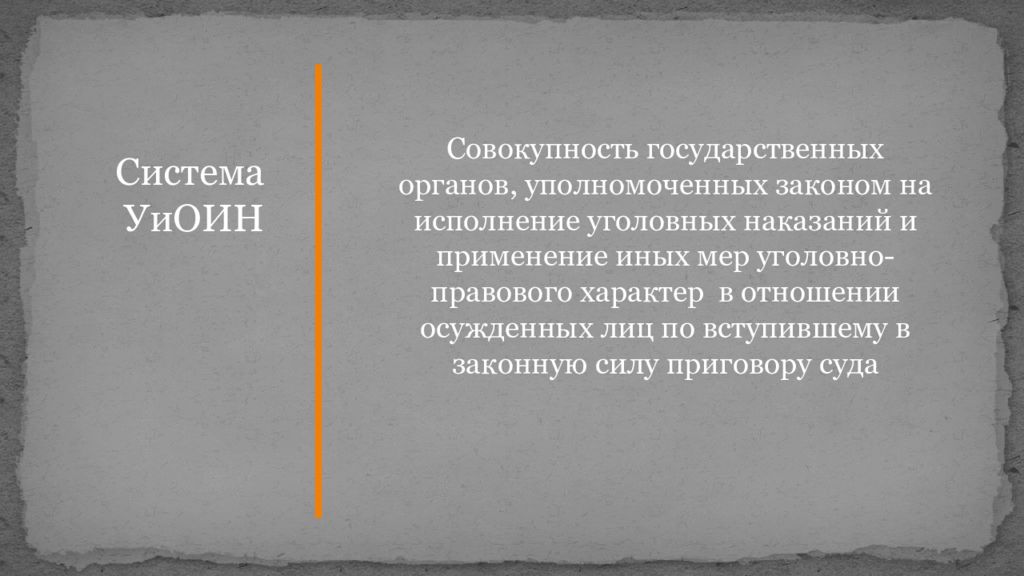 Система УиОИН

Совокупность государственных органов, уполномоченных законом на исполнение уголовных наказаний и применение иных мер уголовно-правового характер  в отношении осужденных лиц по вступившему в законную силу приговору суда